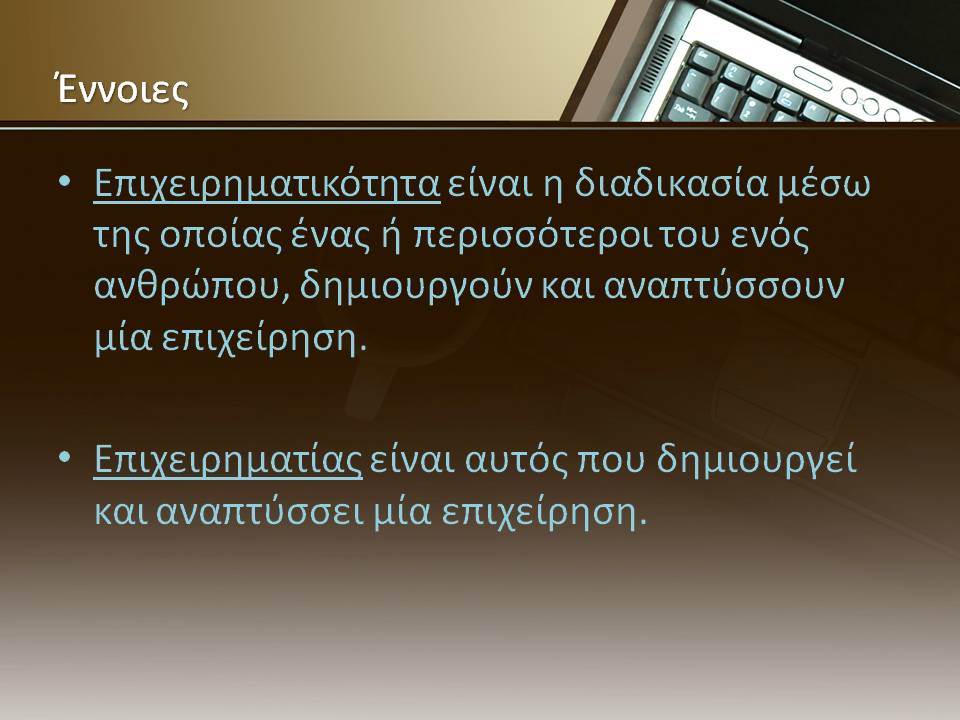 Έννοιες

• Επιχειρηματικότητα είναι η διαδικασία μέσω της οποίας ένας ή περισσότεροι του ενός ανθρώπου, δημιουργούν και αναπτύσσουν μία επιχείρηση.

• Επιχειρηματίας είναι αυτός που δημιουργεί και αναπτύσσει μία επιχείρηση.